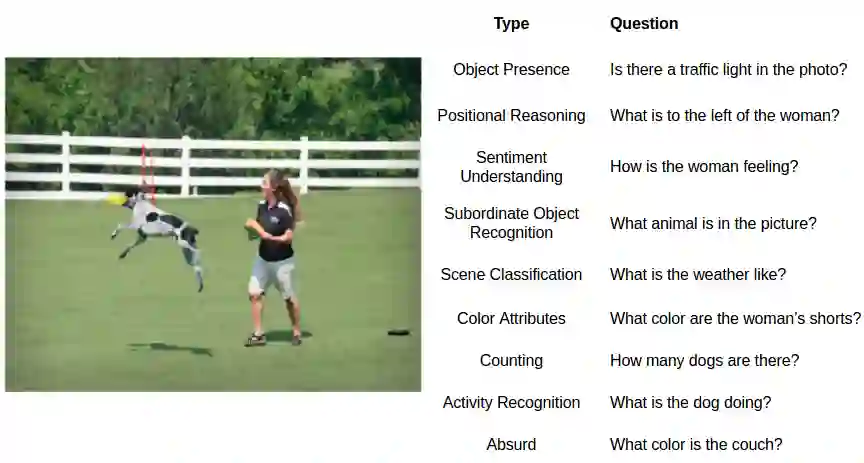 | Type | Question |
|---|---|
| Object Presence | Is there a traffic light in the photo? |
| Positional Reasoning | What is to the left of the woman? |
| Sentiment Understanding | How is the woman feeling? |
| Subordinate Object Recognition | What animal is in the picture? |
| Scene Classification | What is the weather like? |
| Color Attributes | What color are the woman's shorts? |
| Counting | How many dogs are there? |
| Activity Recognition | What is the dog doing? |
| Absurd | What color is the couch? |